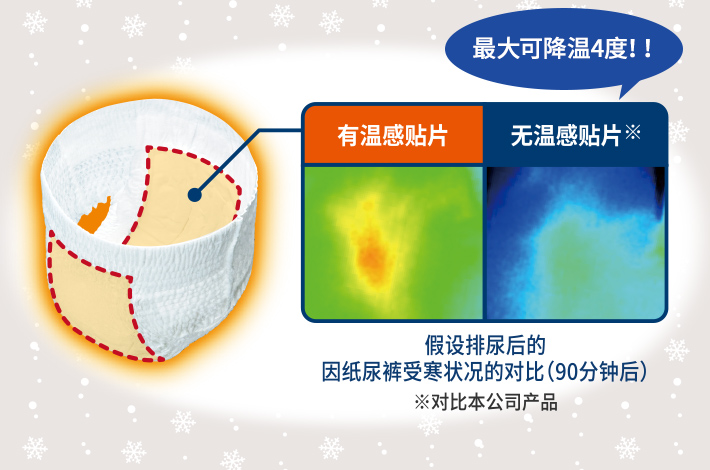 最大可降温4度！！

有温感贴片

无温感贴片※

假设排尿后的
因纸尿裤受寒状况的对比（90分钟后）

※对比本公司产品